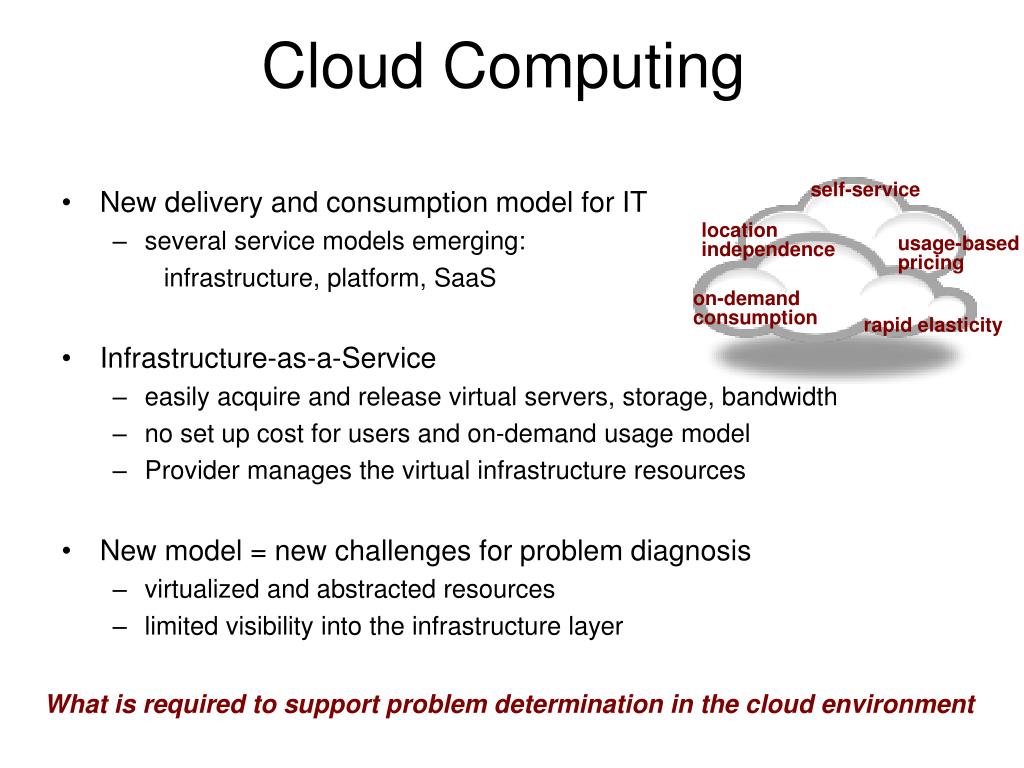 Cloud Computing

• New delivery and consumption model for IT
 – several service models emerging:
 infrastructure, platform, SaaS

self-service
location independence
usage-based pricing
on-demand consumption
rapid elasticity

• Infrastructure-as-a-Service
 – easily acquire and release virtual servers, storage, bandwidth
 – no set up cost for users and on-demand usage model
 – Provider manages the virtual infrastructure resources

• New model = new challenges for problem diagnosis
 – virtualized and abstracted resources
 – limited visibility into the infrastructure layer

What is required to support problem determination in the cloud environment